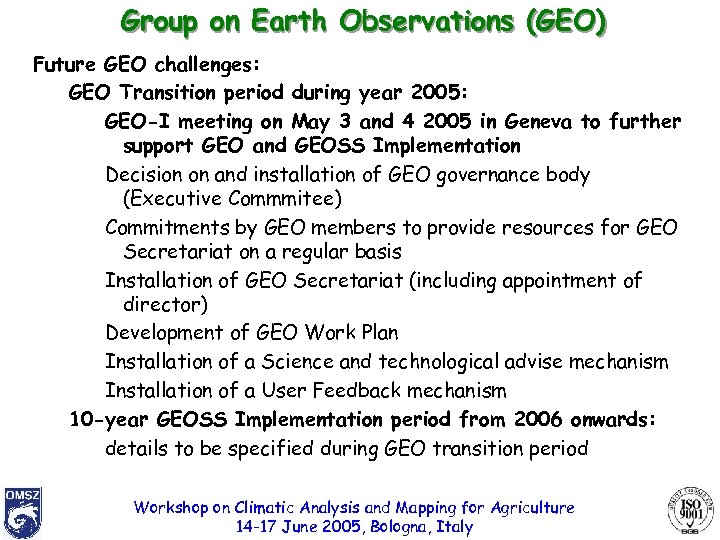 Group on Earth Observations (GEO)

Future GEO challenges:

GEO Transition period during year 2005:

GEO-I meeting on May 3 and 4 2005 in Geneva to further support GEO and GEOSS Implementation

Decision on and installation of GEO governance body (Executive Commmitee)

Commitments by GEO members to provide resources for GEO Secretariat on a regular basis

Installation of GEO Secretariat (including appointment of director)

Development of GEO Work Plan

Installation of a Science and technological advise mechanism

Installation of a User Feedback mechanism

10-year GEOSS Implementation period from 2006 onwards:

details to be specified during GEO transition period

OMSZ

Workshop on Climatic Analysis and Mapping for Agriculture
14-17 June 2005, Bologna, Italy

ISO 9001
SGS